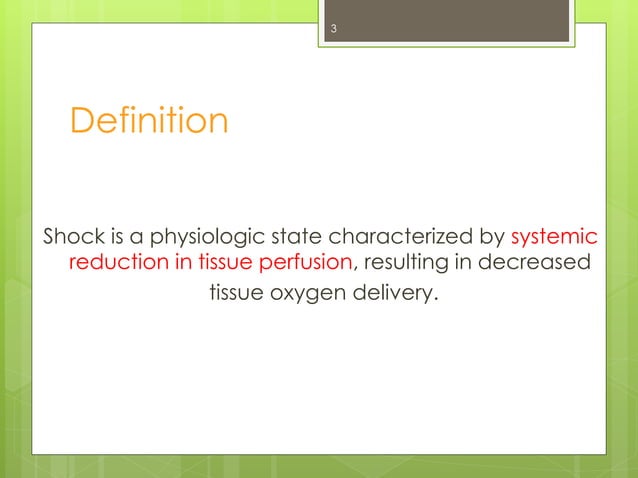 3

Definition

Shock is a physiologic state characterized by systemic reduction in tissue perfusion, resulting in decreased tissue oxygen delivery.